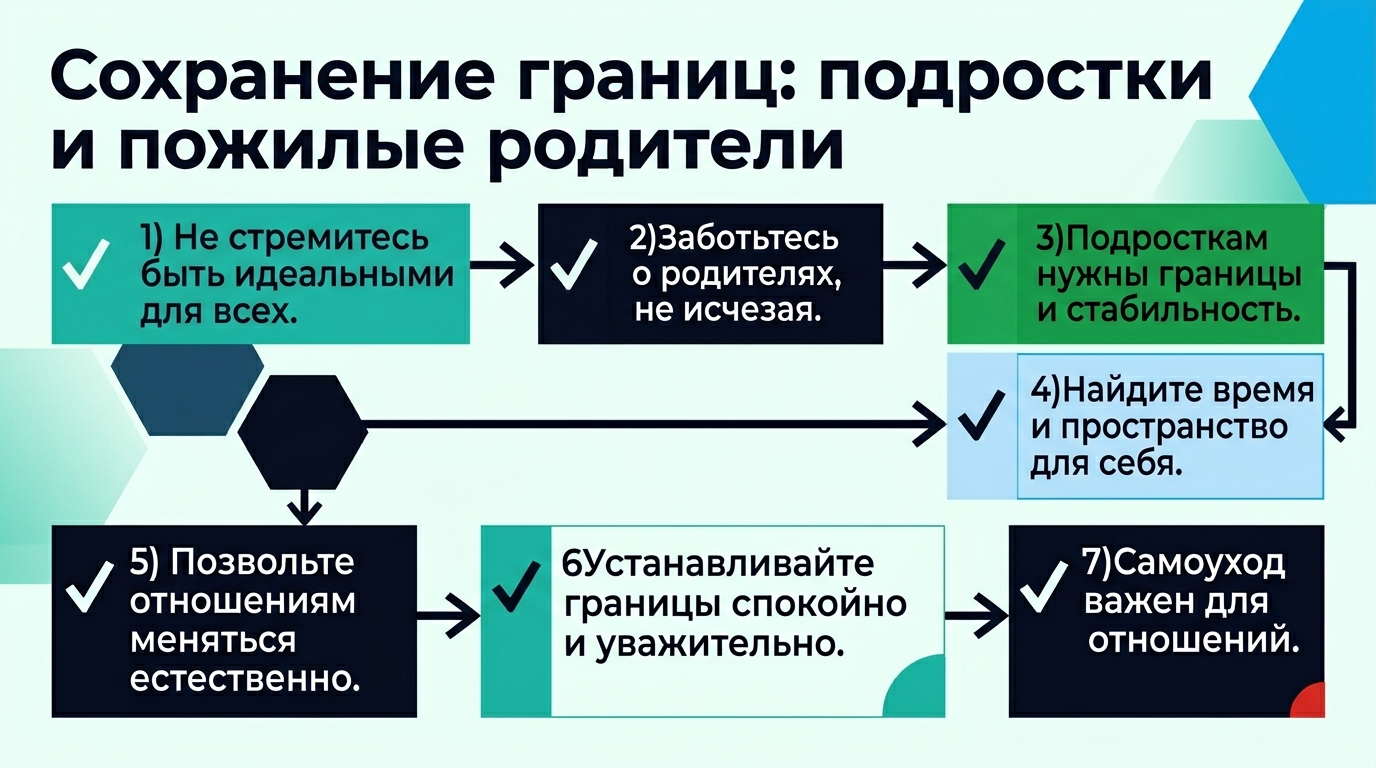 Сохранение границ: подростки и пожилые родители

1) Не стремитесь быть идеальными для всех.

2)Заботьтесь о родителях, не исчезая.

3)Подросткам нужны границы и стабильность.

4)Найдите время и пространство для себя.

5) Позвольте отношениям меняться естественно.

6Устанавливайте границы спокойно и уважительно.

7)Самоуход важен для отношений.